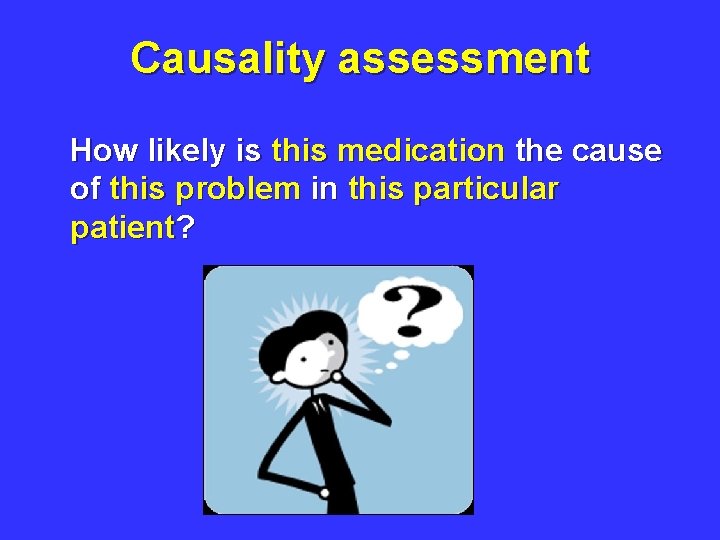 Causality assessment

How likely is this medication the cause of this problem in this particular patient?

?